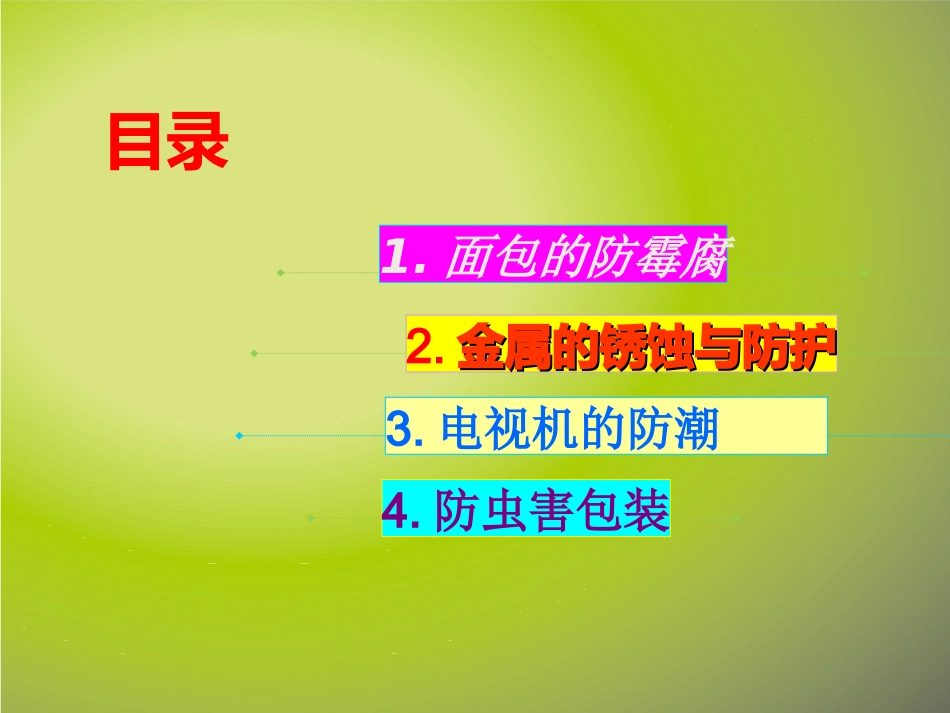 目录

1. 面包的防霉腐

2. 金属的锈蚀与防护

3. 电视机的防潮

4. 防虫害包装